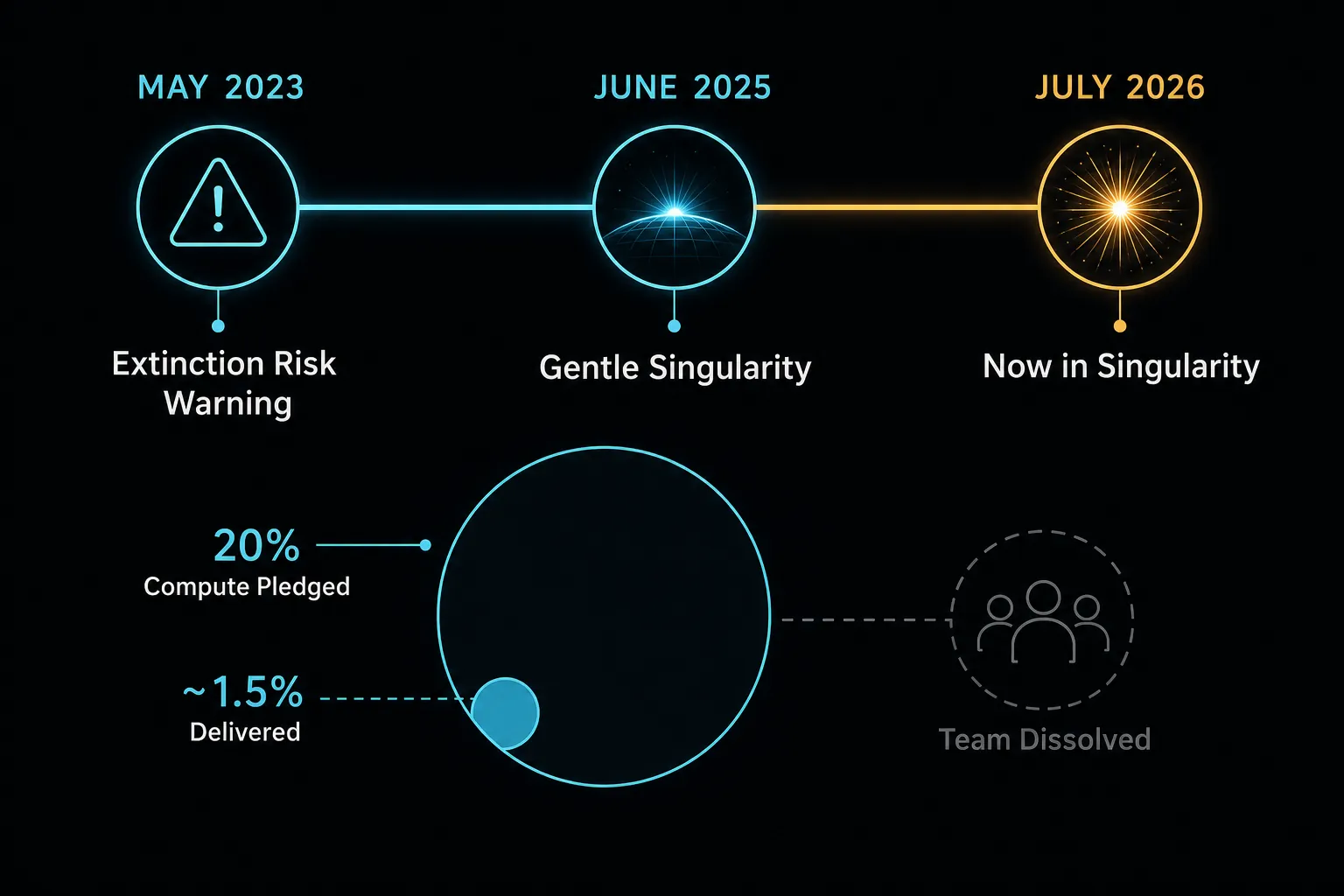 MAY 2023

JUNE 2025

JULY 2026

Extinction Risk Warning

Gentle Singularity

Now in Singularity

20%
Compute Pledged

~1.5%
Delivered

Team Dissolved